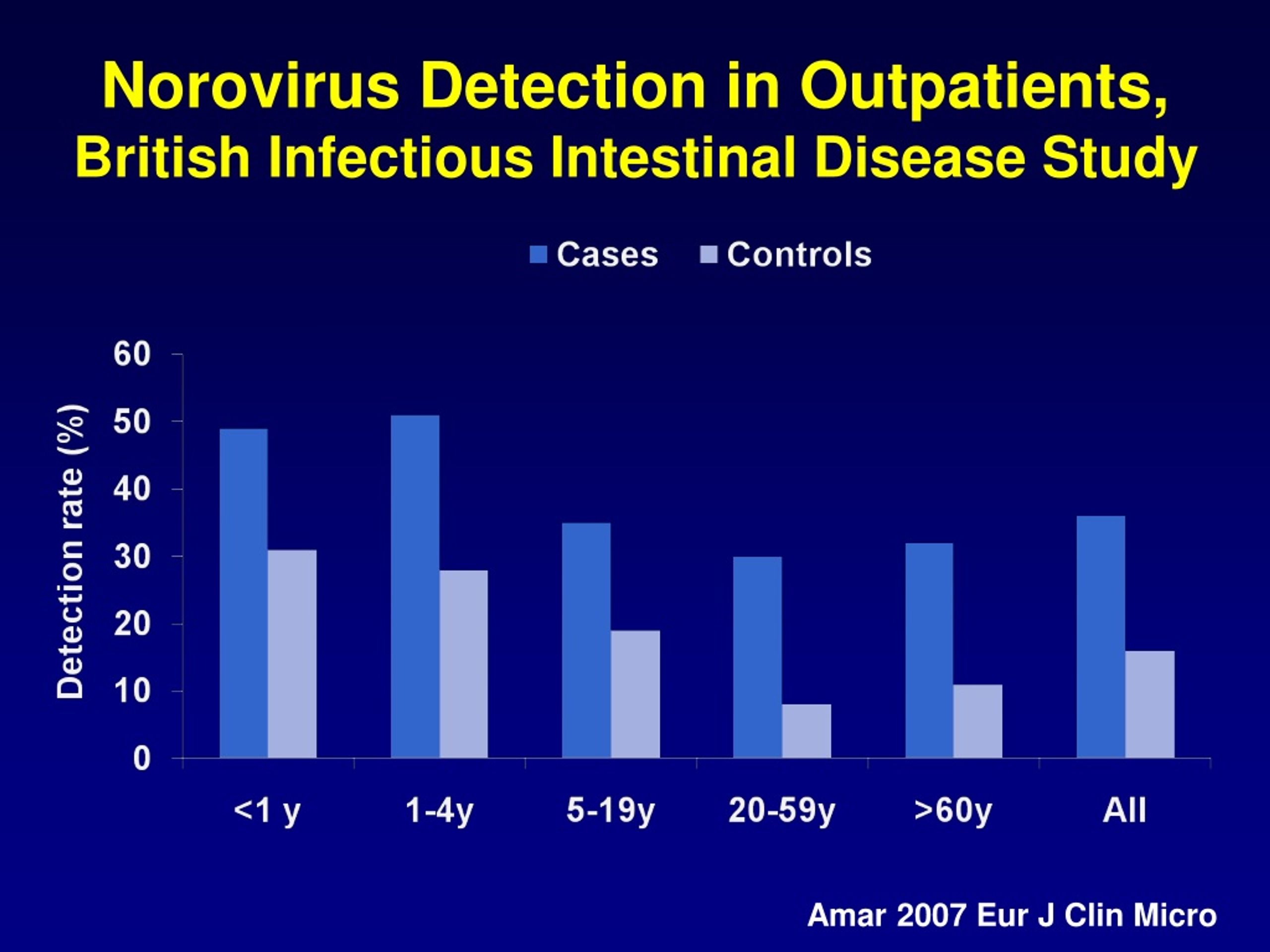 Norovirus Detection in Outpatients, British Infectious Intestinal Disease Study

Cases Controls

Detection rate (%)

60
50
40
30
20
10
0

<1 y
1-4y
5-19y
20-59y
>60y
All

Amar 2007 Eur J Clin Micro